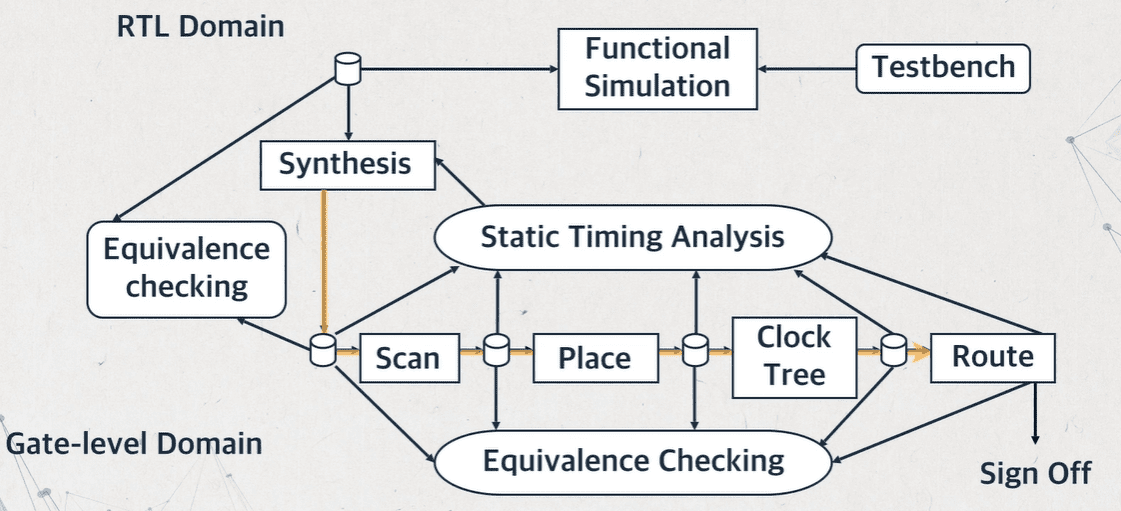 RTL Domain

Functional Simulation

Testbench

Synthesis

Equivalence checking

Static Timing Analysis

Scan

Place

Clock Tree

Route

Gate-level Domain

Equivalence Checking

Sign Off